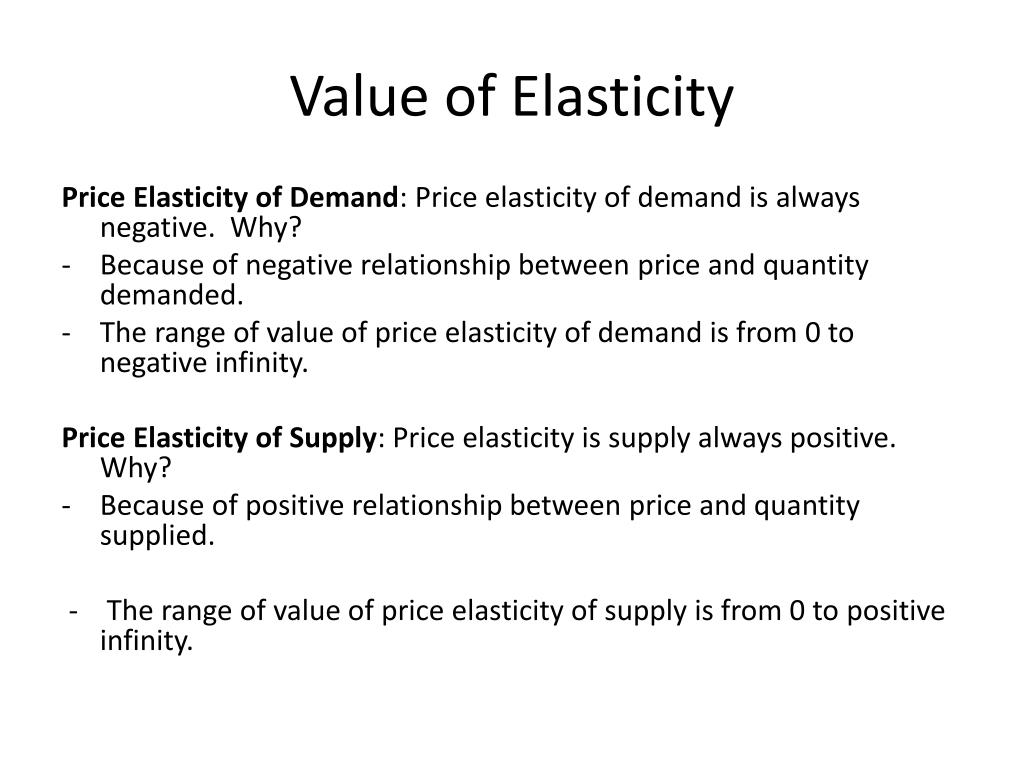 Value of Elasticity

Price Elasticity of Demand: Price elasticity of demand is always negative.  Why?
- Because of negative relationship between price and quantity demanded.
- The range of value of price elasticity of demand is from 0 to negative infinity.

Price Elasticity of Supply: Price elasticity is supply always positive. Why?
- Because of positive relationship between price and quantity supplied.

- The range of value of price elasticity of supply is from 0 to positive infinity.